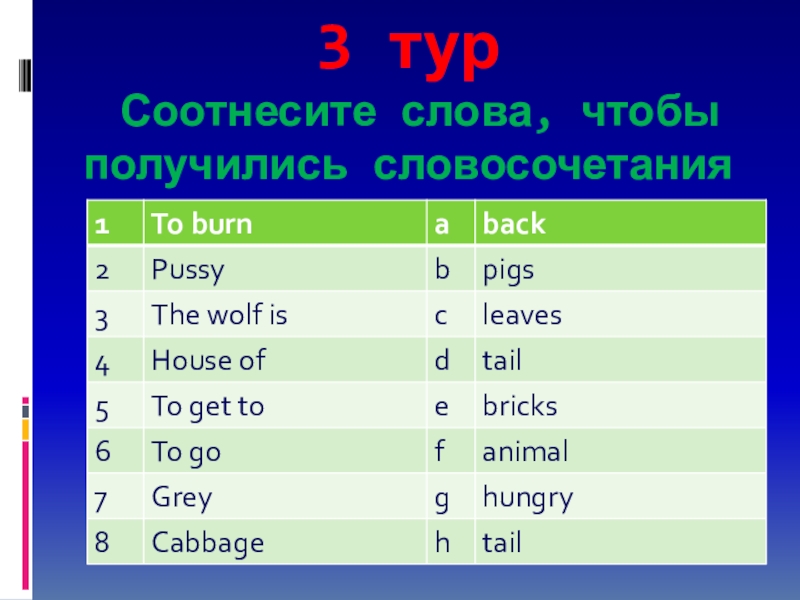 3 тур

Соотнесите слова, чтобы получились словосочетания

| 1 | To burn | a | back |
|---|---|---|---|
| 2 | Pussy | b | pigs |
| 3 | The wolf is | c | leaves |
| 4 | House of | d | tail |
| 5 | To get to | e | bricks |
| 6 | To go | f | animal |
| 7 | Grey | g | hungry |
| 8 | Cabbage | h | tail |